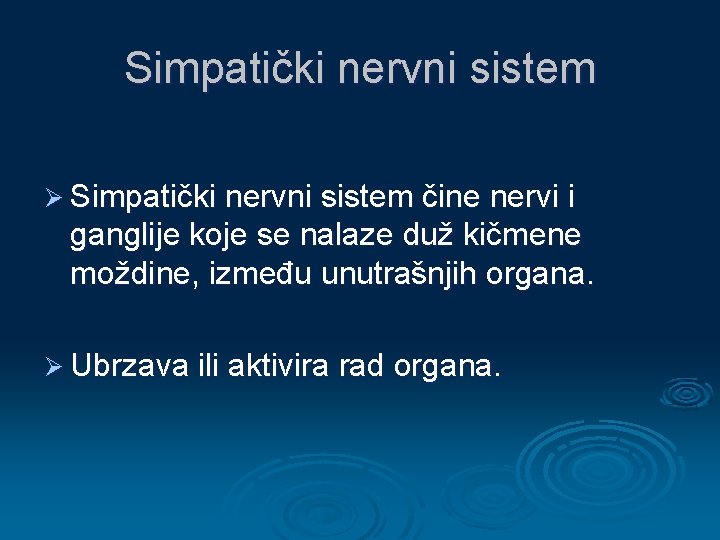 Simpatički nervni sistem

➢ Simpatički nervni sistem čine nervi i ganglije koje se nalaze duž kičmene moždine, između unutrašnjih organa.

➢ Ubrzava ili aktivira rad organa.